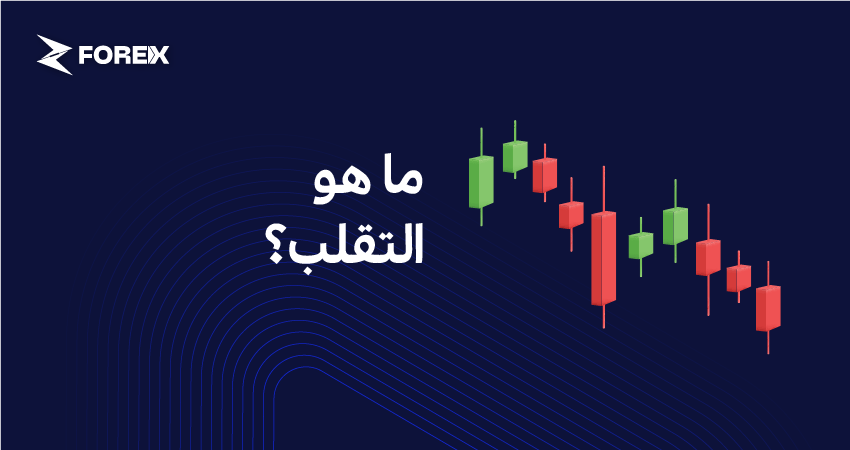 FOREX

ما هو
التقلب؟